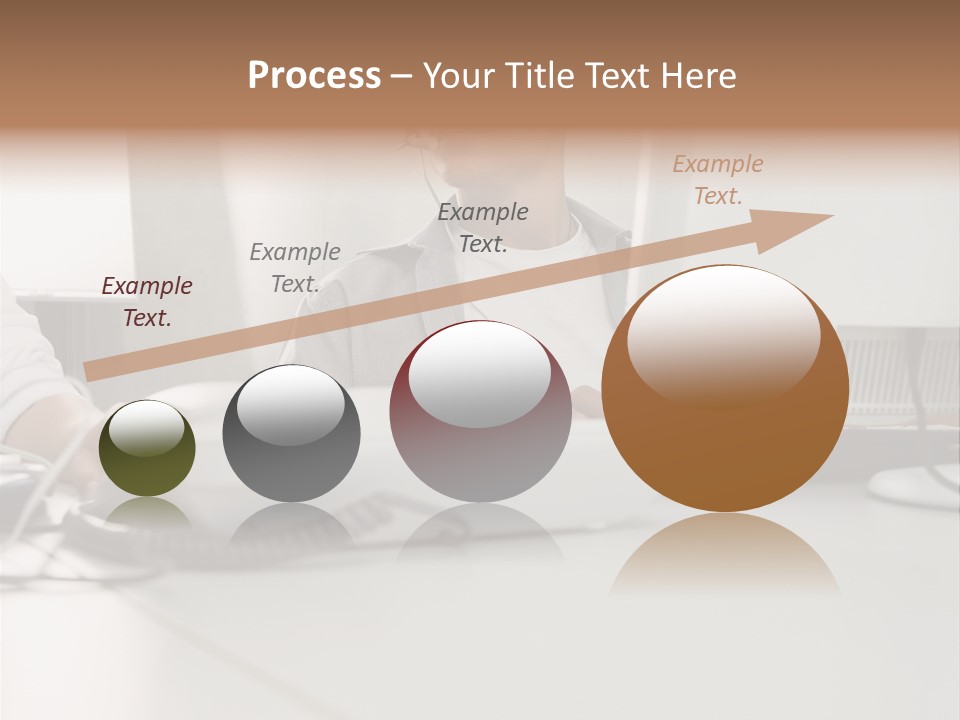 Process – Your Title Text Here

Example Text.

Example Text.

Example Text.

Example Text.